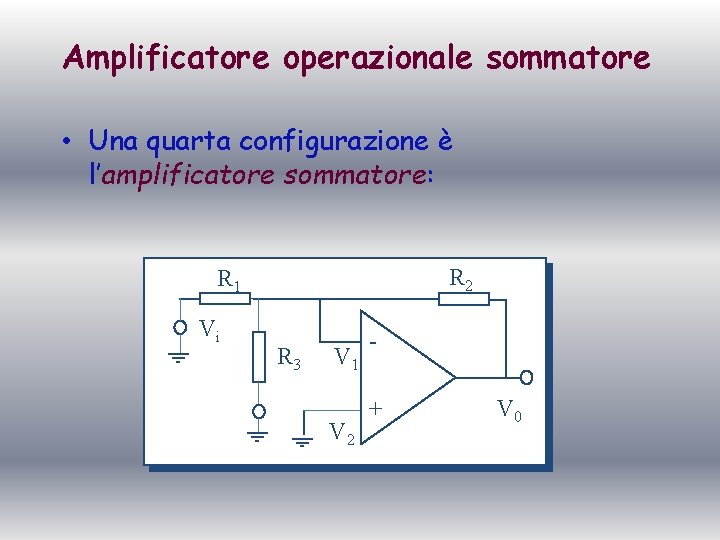 Amplificatore operazionale sommatore

• Una quarta configurazione è l'amplificatore sommatore:

$R_1$
$R_2$
$V_i$
$R_3$
$V_1$
-
+
$V_2$
$V_0$